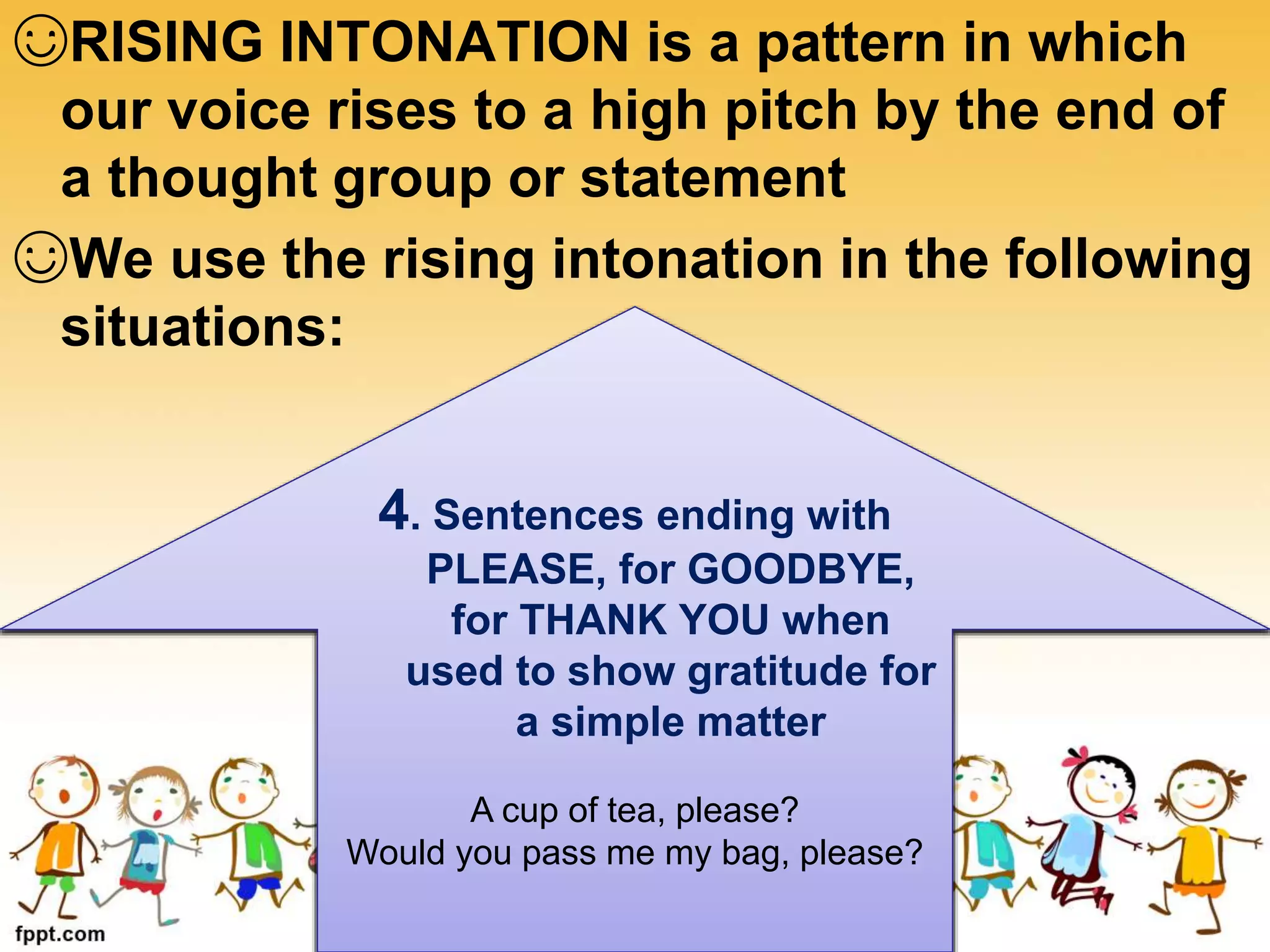 ☺RISING INTONATION is a pattern in which our voice rises to a high pitch by the end of a thought group or statement

☺We use the rising intonation in the following situations:

4. Sentences ending with PLEASE, for GOODBYE, for THANK YOU when used to show gratitude for a simple matter

A cup of tea, please?
Would you pass me my bag, please?

fppt.com